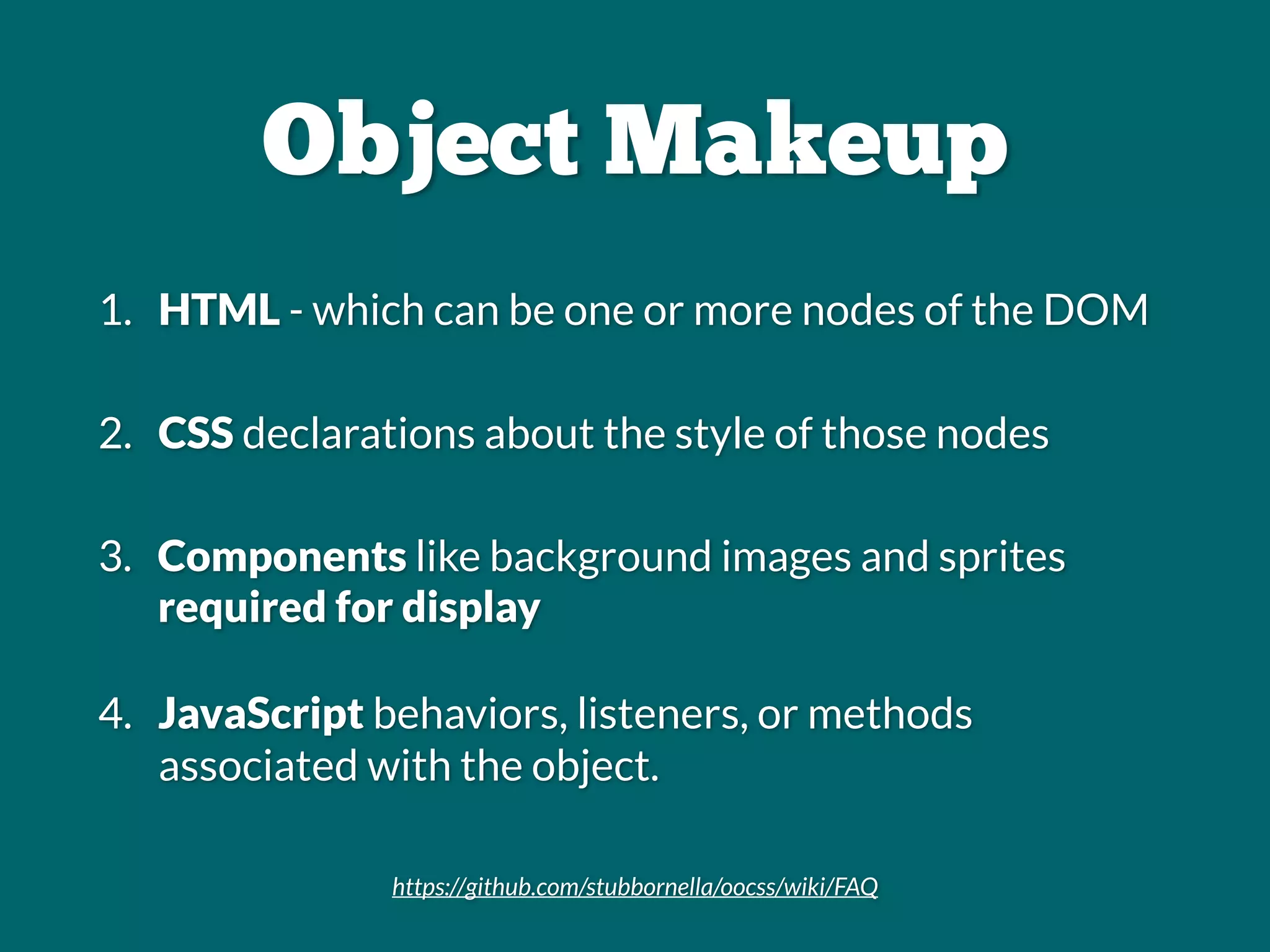 Object Makeup

1. HTML - which can be one or more nodes of the DOM

2. CSS declarations about the style of those nodes

3. Components like background images and sprites required for display

4. JavaScript behaviors, listeners, or methods associated with the object.

https://github.com/stubbornella/oocss/wiki/FAQ